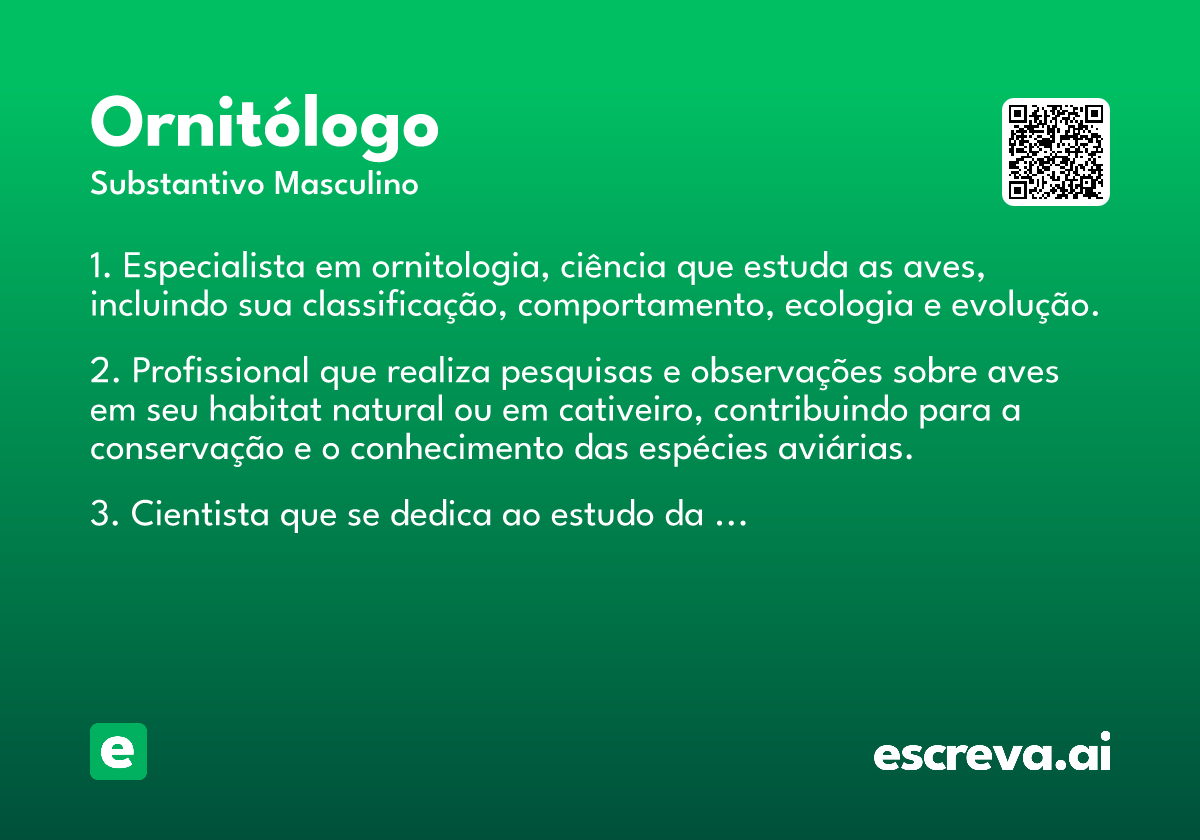 Ornitólogo
Substantivo Masculino

1. Especialista em ornitologia, ciência que estuda as aves, incluindo sua classificação, comportamento, ecologia e evolução.

2. Profissional que realiza pesquisas e observações sobre aves em seu habitat natural ou em cativeiro, contribuindo para a conservação e o conhecimento das espécies aviárias.

3. Cientista que se dedica ao estudo da ...

e

escreva.ai